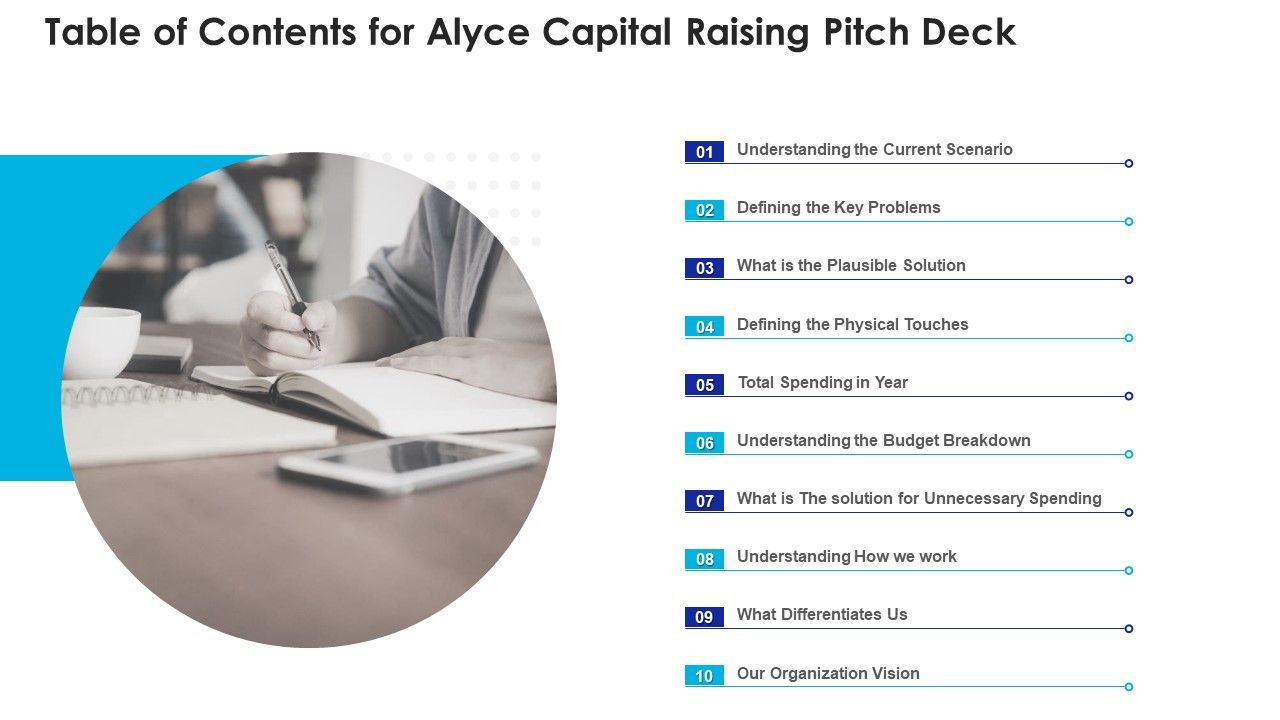 Table of Contents for Alyce Capital Raising Pitch Deck

01 Understanding the Current Scenario

02 Defining the Key Problems

03 What is the Plausible Solution

04 Defining the Physical Touches

05 Total Spending in Year

06 Understanding the Budget Breakdown

07 What is The solution for Unnecessary Spending

08 Understanding How we work

09 What Differentiates Us

10 Our Organization Vision